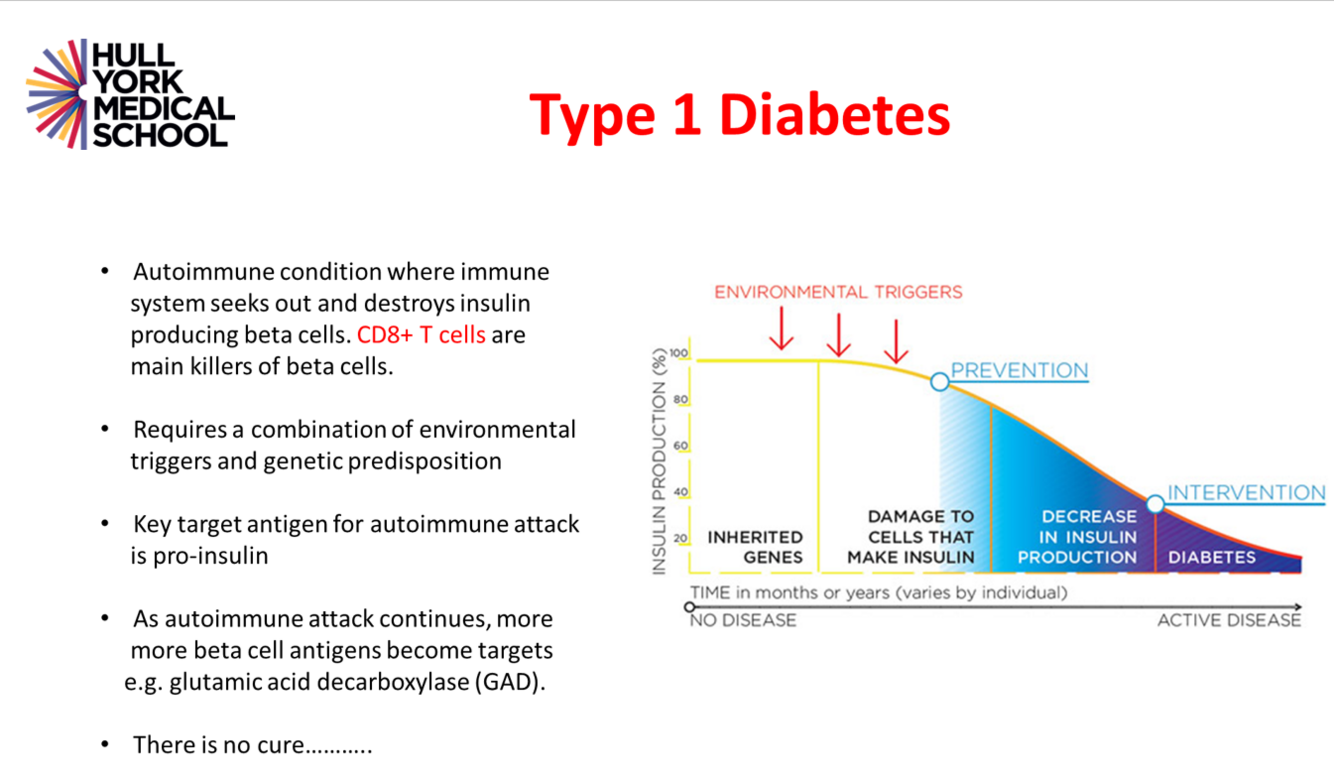 HULL YORK MEDICAL SCHOOL

Type 1 Diabetes

• Autoimmune condition where immune system seeks out and destroys insulin producing beta cells. CD8+ T cells are main killers of beta cells.

• Requires a combination of environmental triggers and genetic predisposition

• Key target antigen for autoimmune attack is pro-insulin

• As autoimmune attack continues, more more beta cell antigens become targets e.g. glutamic acid decarboxylase (GAD).

• There is no cure………..

ENVIRONMENTAL TRIGGERS

PREVENTION

INTERVENTION

INSULIN PRODUCTION (%)

100

80

60

40

20

INHERITED GENES

DAMAGE TO CELLS THAT MAKE INSULIN

DECREASE IN INSULIN PRODUCTION

DIABETES

TIME in months or years (varies by individual)

NO DISEASE

ACTIVE DISEASE